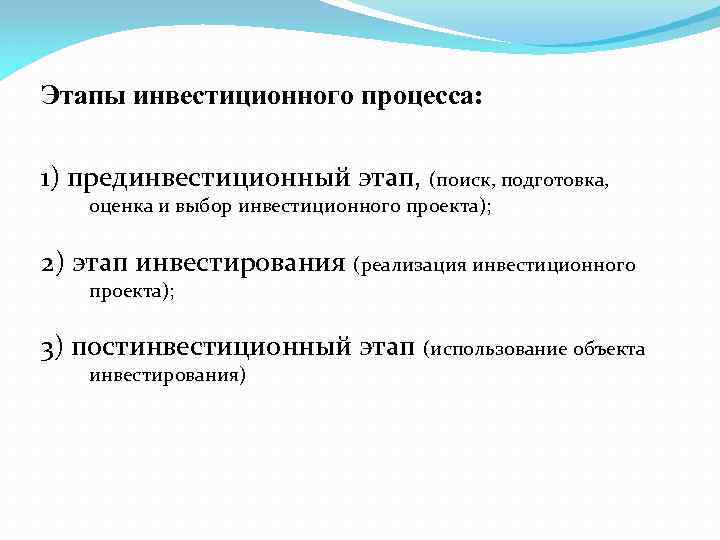 Этапы инвестиционного процесса:

1) прединвестиционный этап, (поиск, подготовка, оценка и выбор инвестиционного проекта);

2) этап инвестирования (реализация инвестиционного проекта);

3) постинвестиционный этап (использование объекта инвестирования)